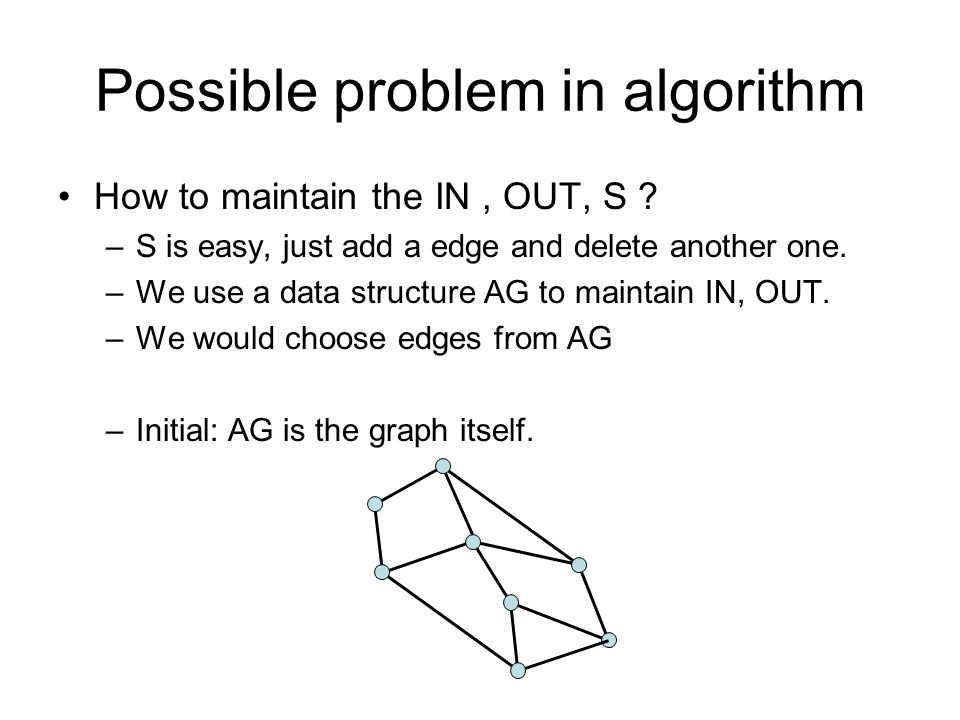 Possible problem in algorithm

• How to maintain the IN , OUT, S ?
– S is easy, just add a edge and delete another one.
– We use a data structure AG to maintain IN, OUT.
– We would choose edges from AG

– Initial: AG is the graph itself.